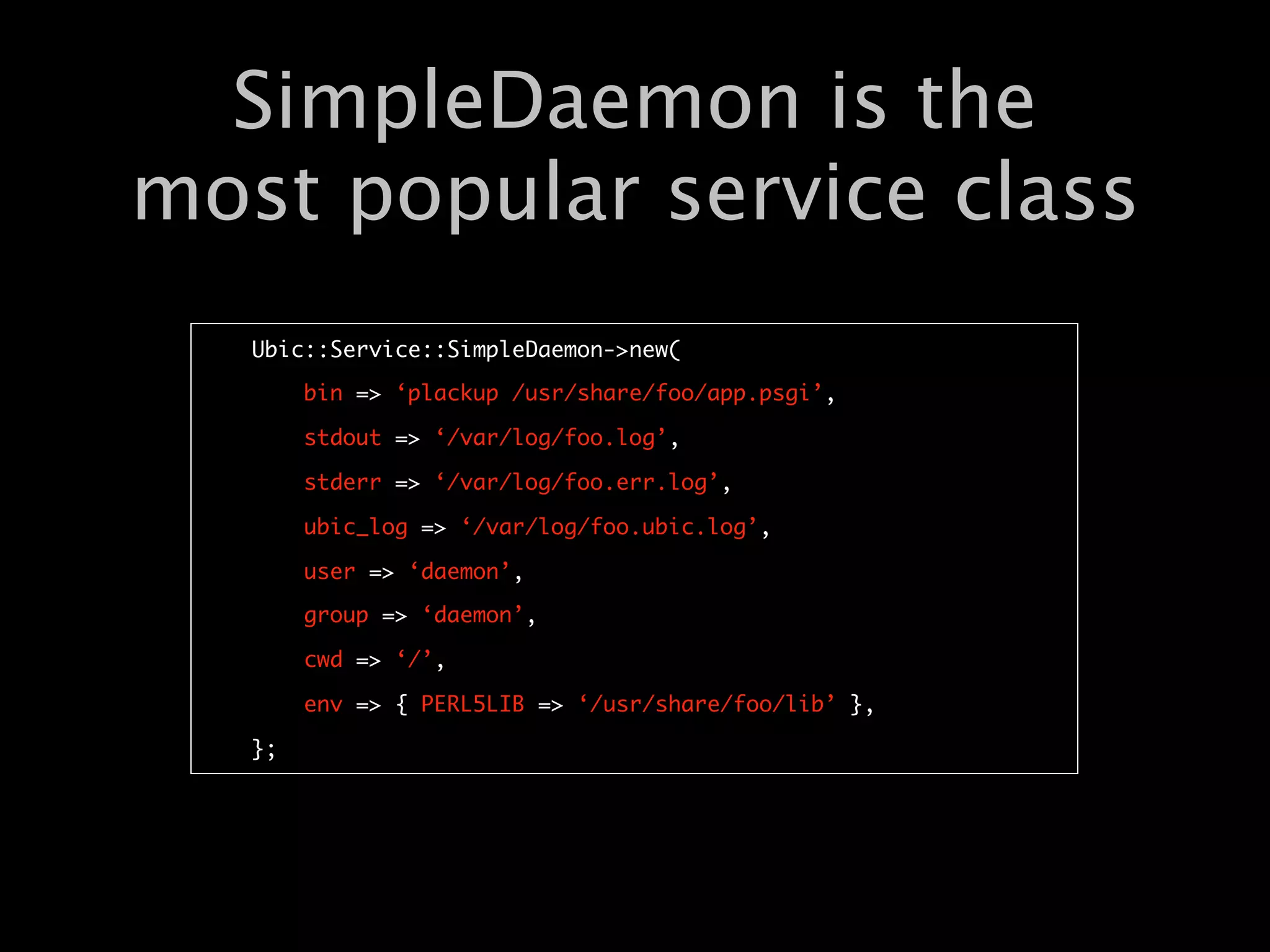 SimpleDaemon is the most popular service class

Ubic::Service::SimpleDaemon->new(
bin => ‘plackup /usr/share/foo/app.psgi’,
stdout => ‘/var/log/foo.log’,
stderr => ‘/var/log/foo.err.log’,
ubic_log => ‘/var/log/foo.ubic.log’,
user => ‘daemon’,
group => ‘daemon’,
cwd => ‘/’,
env => { PERL5LIB => ‘/usr/share/foo/lib’ },
};